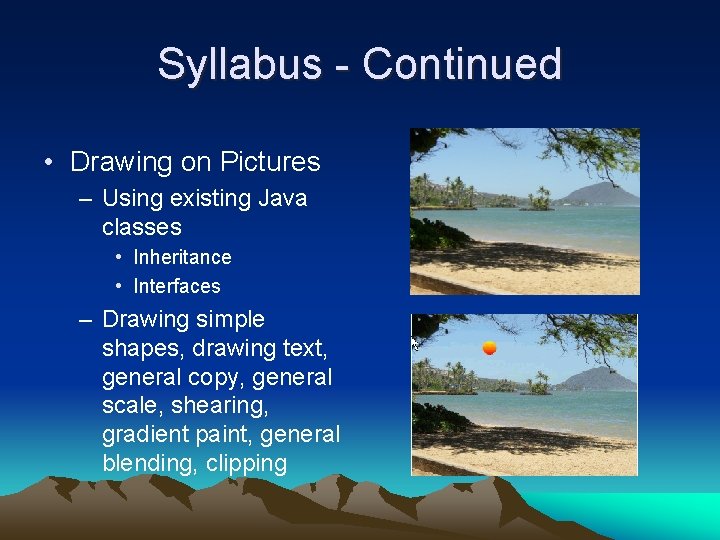 Syllabus - Continued

• Drawing on Pictures
  – Using existing Java classes
    • Inheritance
    • Interfaces
  – Drawing simple shapes, drawing text, general copy, general scale, shearing, gradient paint, general blending, clipping